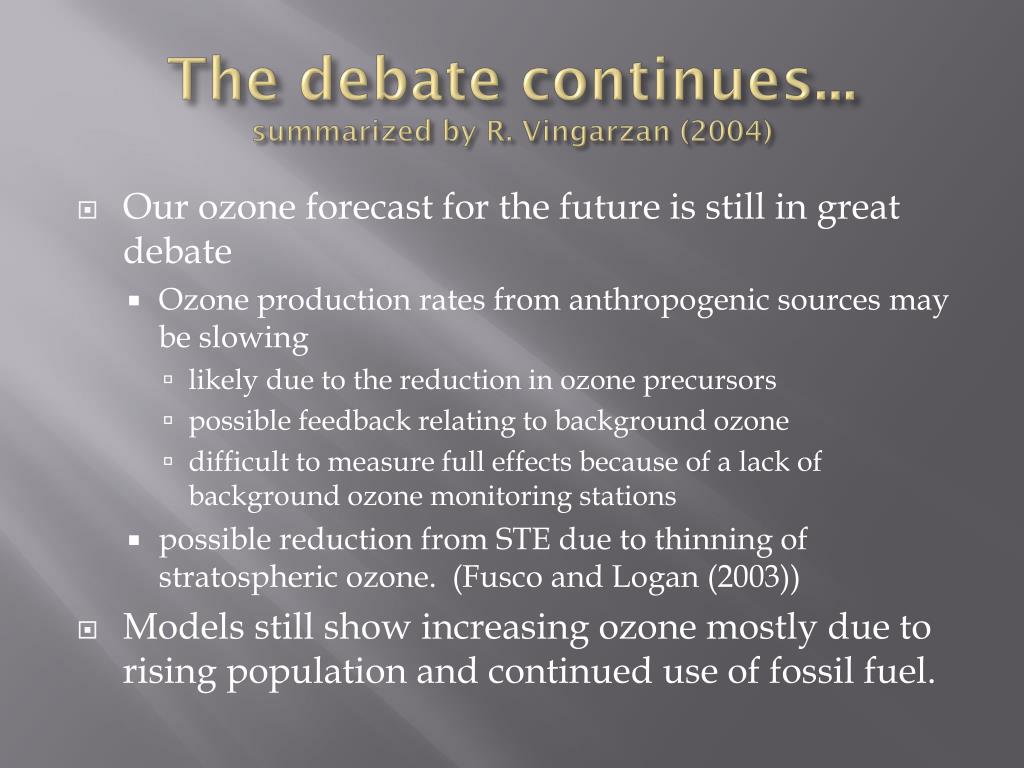 The debate continues…
summarized by R. Vingarzan (2004)

Our ozone forecast for the future is still in great debate

Ozone production rates from anthropogenic sources may be slowing

likely due to the reduction in ozone precursors

possible feedback relating to background ozone

difficult to measure full effects because of a lack of background ozone monitoring stations

possible reduction from STE due to thinning of stratospheric ozone. (Fusco and Logan (2003))

Models still show increasing ozone mostly due to rising population and continued use of fossil fuel.